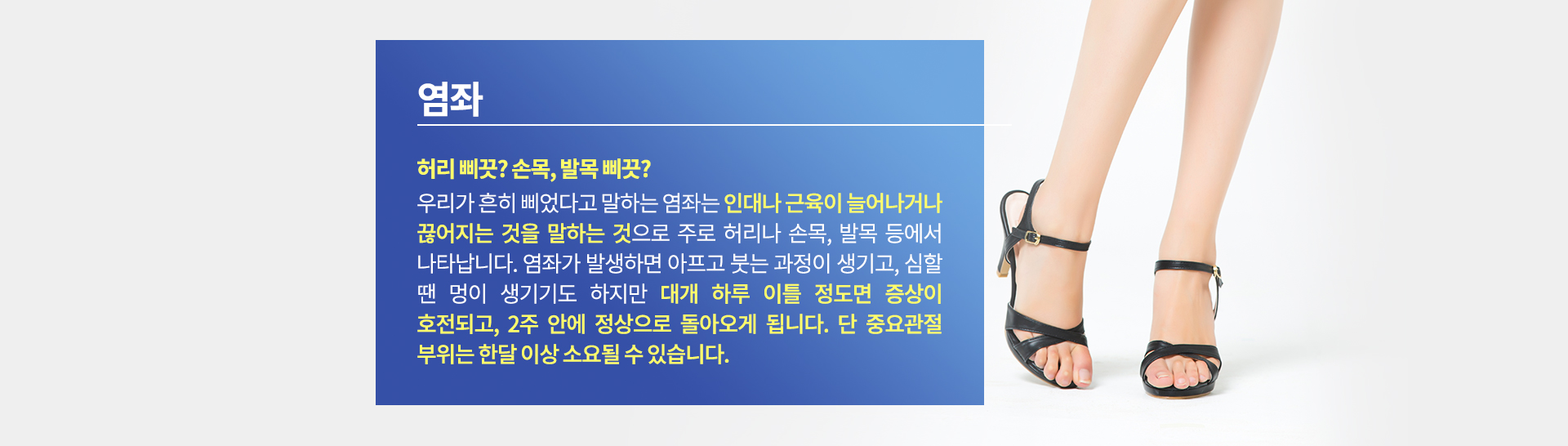 염좌

허리 삐끗? 손목, 발목 삐끗?

우리가 흔히 삐었다고 말하는 염좌는 인대나 근육이 늘어나거나 끊어지는 것을 말하는 것으로 주로 허리나 손목, 발목 등에서 나타납니다. 염좌가 발생하면 아프고 붓는 과정이 생기고, 심할 땐 멍이 생기기도 하지만 대개 하루 이틀 정도면 증상이 호전되고, 2주 안에 정상으로 돌아오게 됩니다. 단 중요관절 부위는 한달 이상 소요될 수 있습니다.